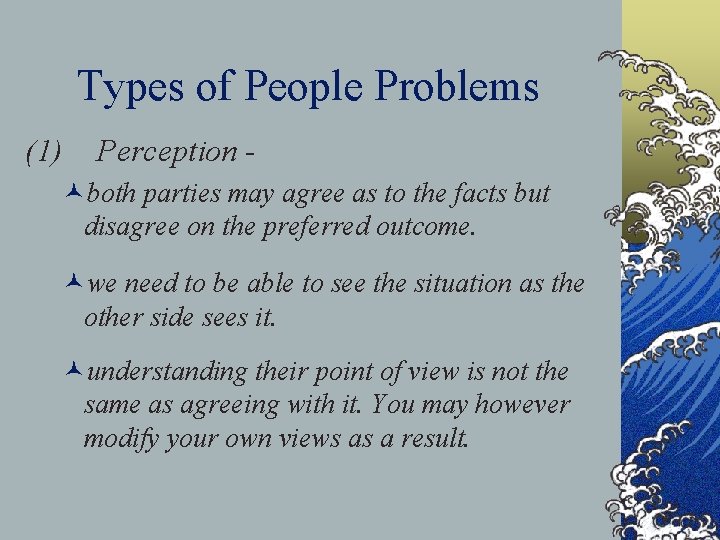 Types of People Problems

(1) Perception -

both parties may agree as to the facts but disagree on the preferred outcome.

we need to be able to see the situation as the other side sees it.

understanding their point of view is not the same as agreeing with it. You may however modify your own views as a result.